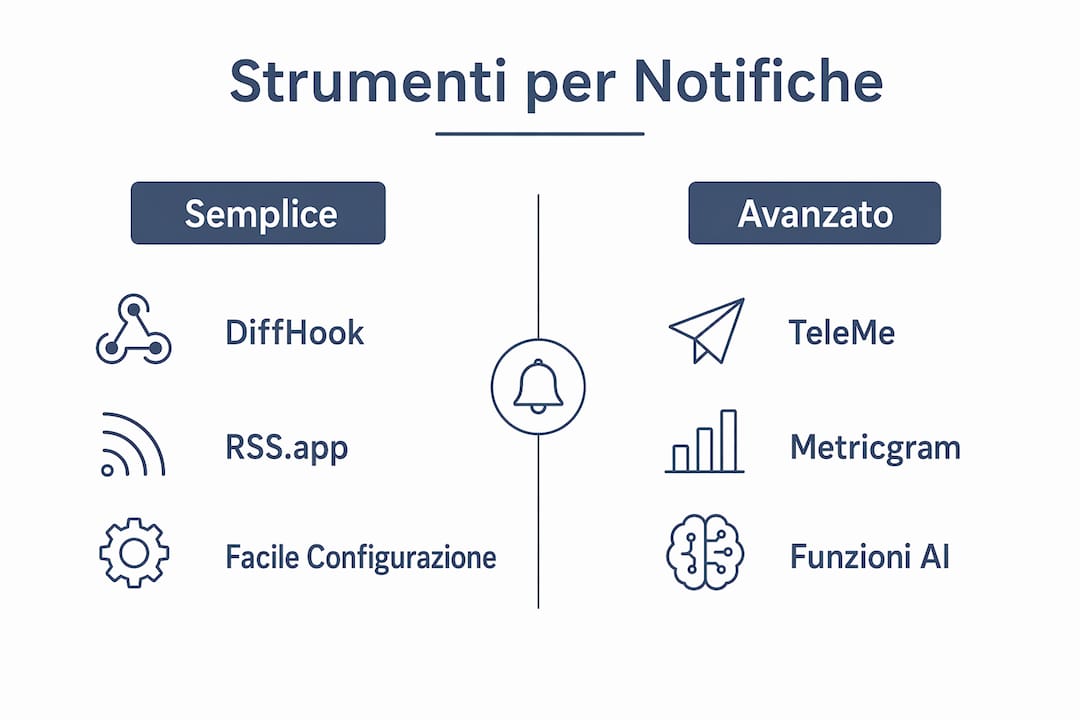 Strumenti per Notifiche

Semplice

DiffHook

RSS.app

Facile Configurazione

Avanzato

TeleMe

Metricgram

Funzioni AI